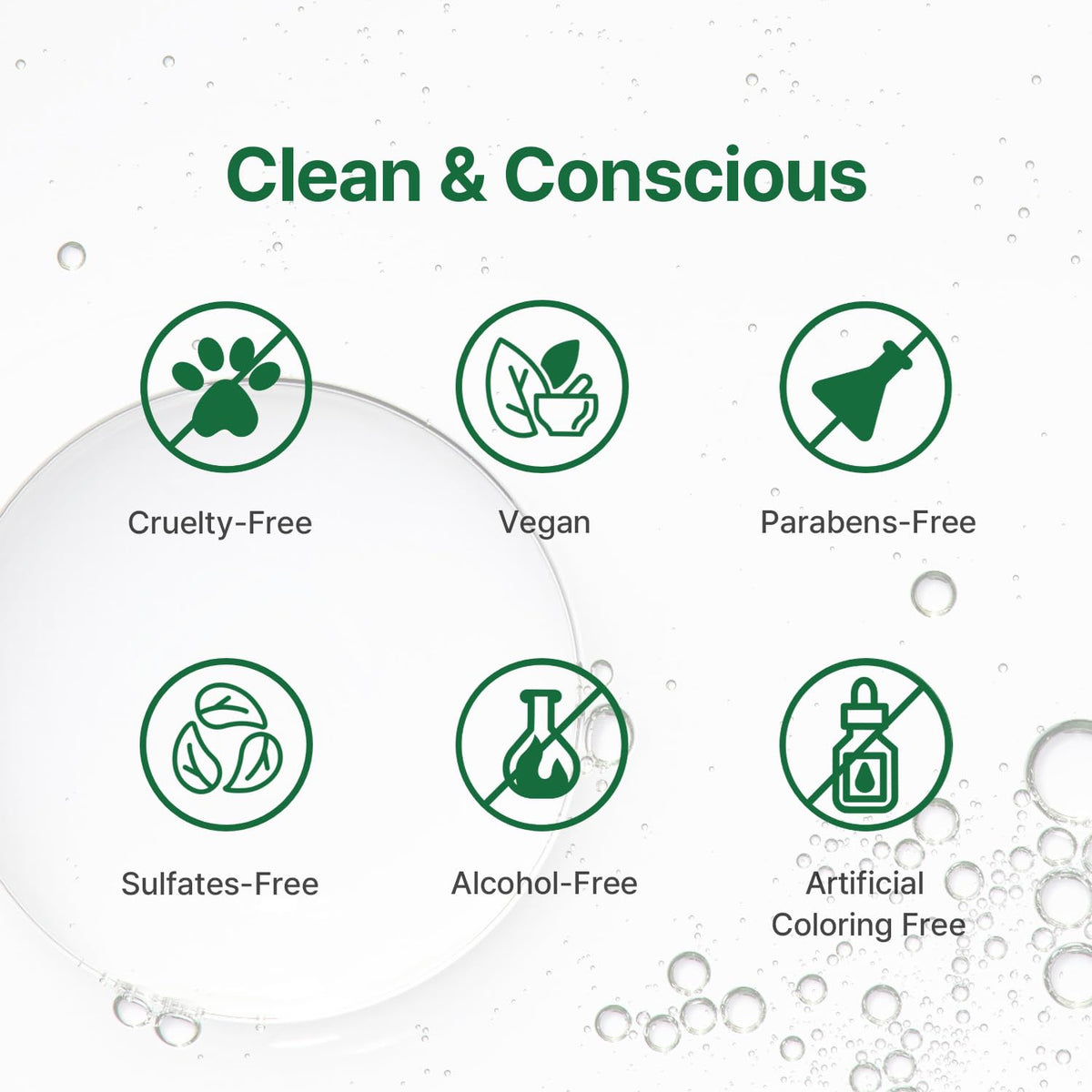 Clean & Conscious

Cruelty-Free

Vegan

Parabens-Free

Sulfates-Free

Alcohol-Free

Artificial Coloring Free